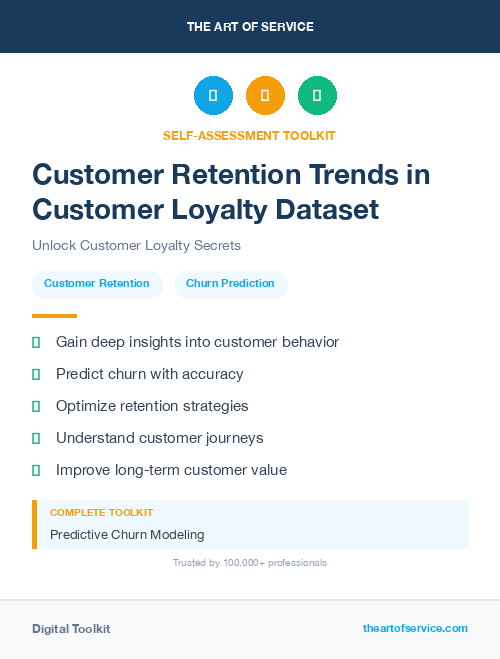 THE ART OF SERVICE

SELF-ASSESSMENT TOOLKIT

Customer Retention Trends in Customer Loyalty Dataset

Unlock Customer Loyalty Secrets

Customer Retention

Churn Prediction

Gain deep insights into customer behavior

Predict churn with accuracy

Optimize retention strategies

Understand customer journeys

Improve long-term customer value

COMPLETE TOOLKIT

Predictive Churn Modeling

Trusted by 100,000+ professionals

Digital Toolkit

theartofservice.com